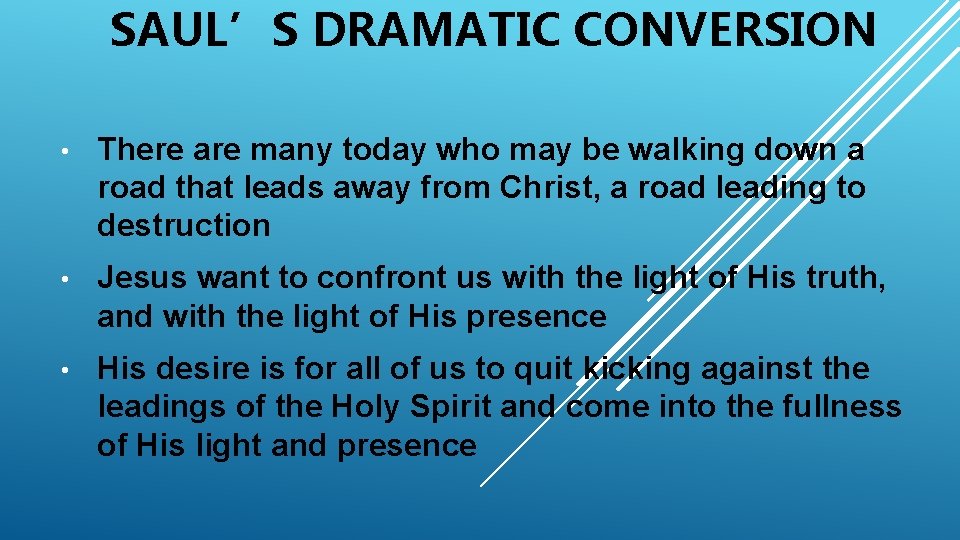 SAUL’S DRAMATIC CONVERSION

• There are many today who may be walking down a road that leads away from Christ, a road leading to destruction

• Jesus want to confront us with the light of His truth, and with the light of His presence

• His desire is for all of us to quit kicking against the leadings of the Holy Spirit and come into the fullness of His light and presence